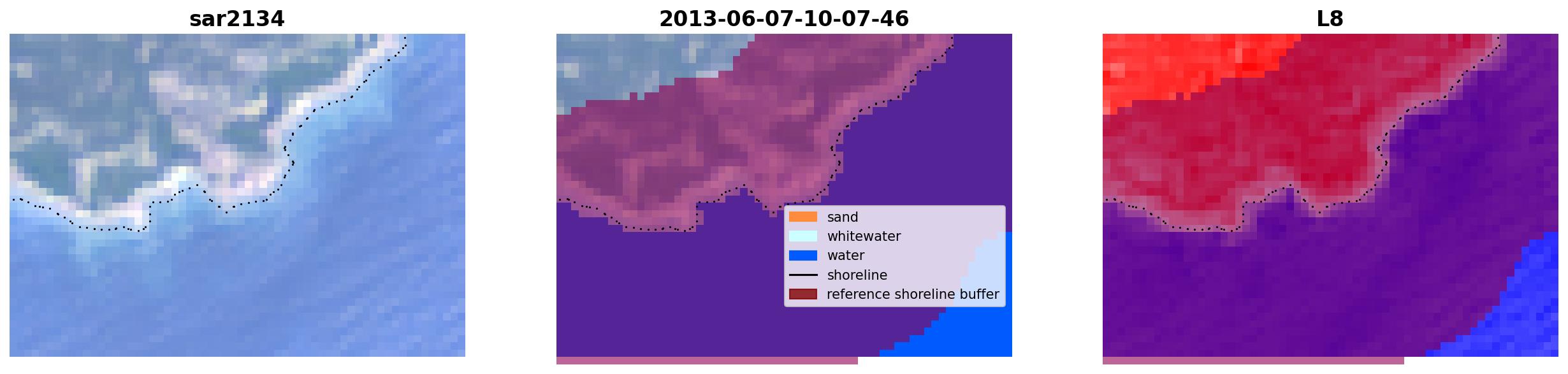 sar2134

2013-06-07-10-07-46

sand
whitewater
water
shoreline
reference shoreline buffer

L8